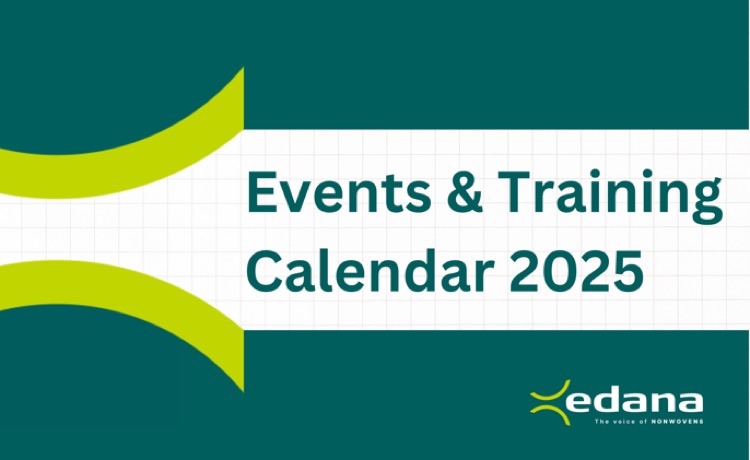 Events & Training Calendar 2025

edana
The voice of NONWOVENS